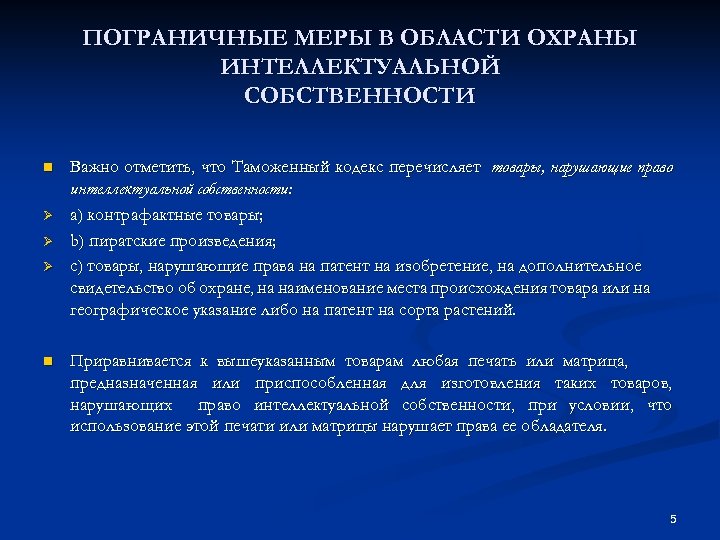 ПОГРАНИЧНЫЕ МЕРЫ В ОБЛАСТИ ОХРАНЫ ИНТЕЛЛЕКТУАЛЬНОЙ СОБСТВЕННОСТИ

Важно отметить, что Таможенный кодекс перечисляет товары, нарушающие право интеллектуальной собственности:

a) контрафактные товары;

b) пиратские произведения;

c) товары, нарушающие права на патент на изобретение, на дополнительное свидетельство об охране, на наименование места происхождения товара или на географическое указание либо на патент на сорта растений.

Приравнивается к вышеуказанным товарам любая печать или матрица, предназначенная или приспособленная для изготовления таких товаров, нарушающих право интеллектуальной собственности, при условии, что использование этой печати или матрицы нарушает права ее обладателя.

5